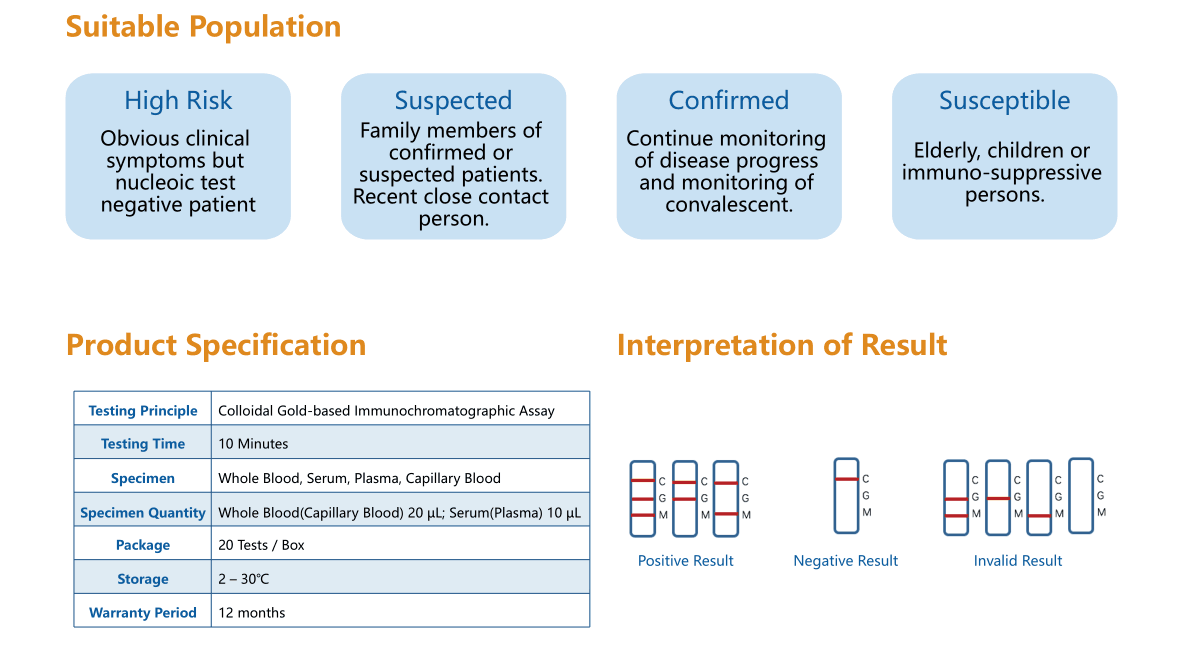 Suitable Population

High Risk
Obvious clinical symptoms but nucleoic test negative patient

Suspected
Family members of confirmed or suspected patients. Recent close contact person.

Confirmed
Continue monitoring of disease progress and monitoring of convalescent.

Susceptible
Elderly, children or immuno-suppressive persons.

Product Specification

| Testing Principle | Colloidal Gold-based Immunochromatographic Assay |
|---|---|
| Testing Time | 10 Minutes |
| Specimen | Whole Blood, Serum, Plasma, Capillary Blood |
| Specimen Quantity | Whole Blood(Capillary Blood) 20 μL; Serum(Plasma) 10 μL |
| Package | 20 Tests / Box |
| Storage | 2 – 30℃ |
| Warranty Period | 12 months |

Interpretation of Result

C G M C G M C G M
Positive Result

C G M
Negative Result

C G M C G M C G M C G M
Invalid Result